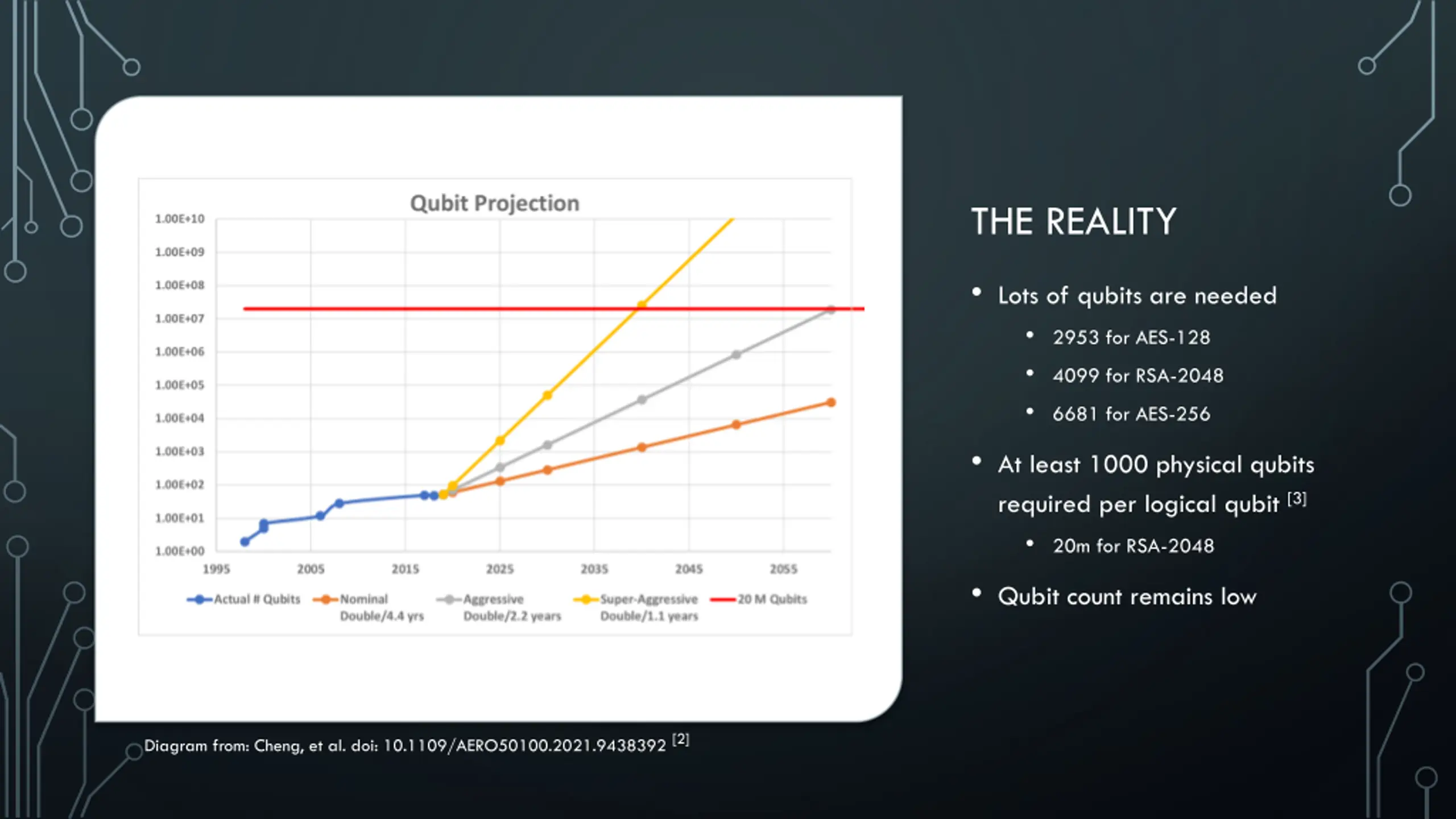 Qubit Projection

1.00E+10
1.00E+09
1.00E+08
1.00E+07
1.00E+06
1.00E+05
1.00E+04
1.00E+03
1.00E+02
1.00E+01
1.00E+00

1995 2005 2015 2025 2035 2045 2055

Actual # Qubits
Nominal Double/4.4 yrs
Aggressive Double/2.2 years
Super-Aggressive Double/1.1 years
20 M Qubits

Diagram from: Cheng, et al. doi: 10.1109/AERO50100.2021.9438392 [2]

THE REALITY

• Lots of qubits are needed
  • 2953 for AES-128
  • 4099 for RSA-2048
  • 6681 for AES-256
• At least 1000 physical qubits required per logical qubit [3]
  • 20m for RSA-2048
• Qubit count remains low